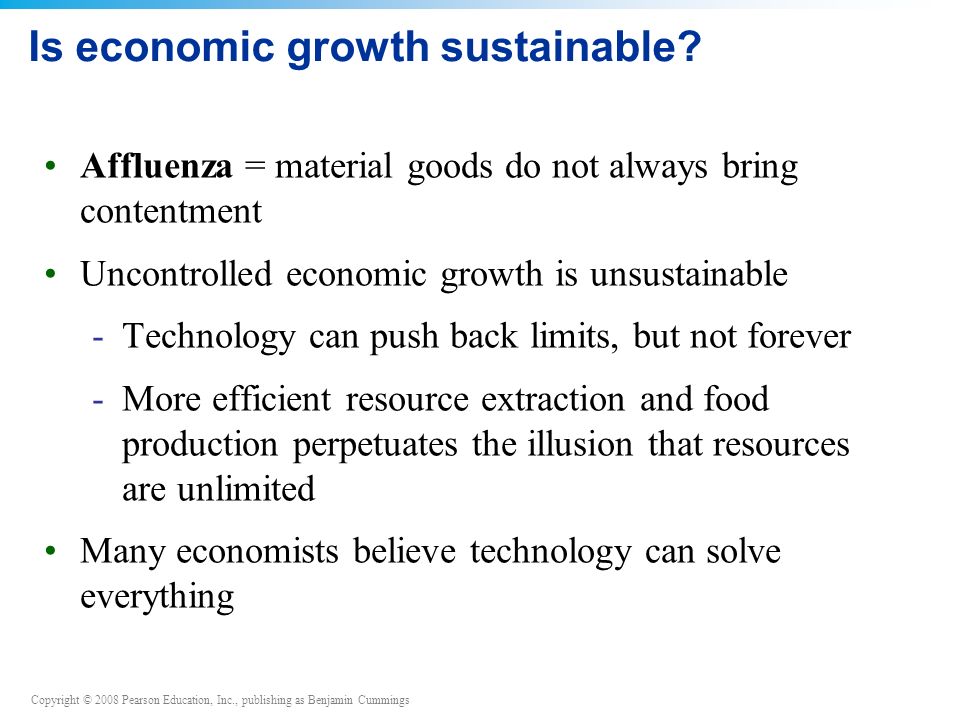 Is economic growth sustainable?

• Affluenza = material goods do not always bring contentment

• Uncontrolled economic growth is unsustainable

- Technology can push back limits, but not forever

- More efficient resource extraction and food production perpetuates the illusion that resources are unlimited

• Many economists believe technology can solve everything

Copyright © 2008 Pearson Education, Inc., publishing as Benjamin Cummings